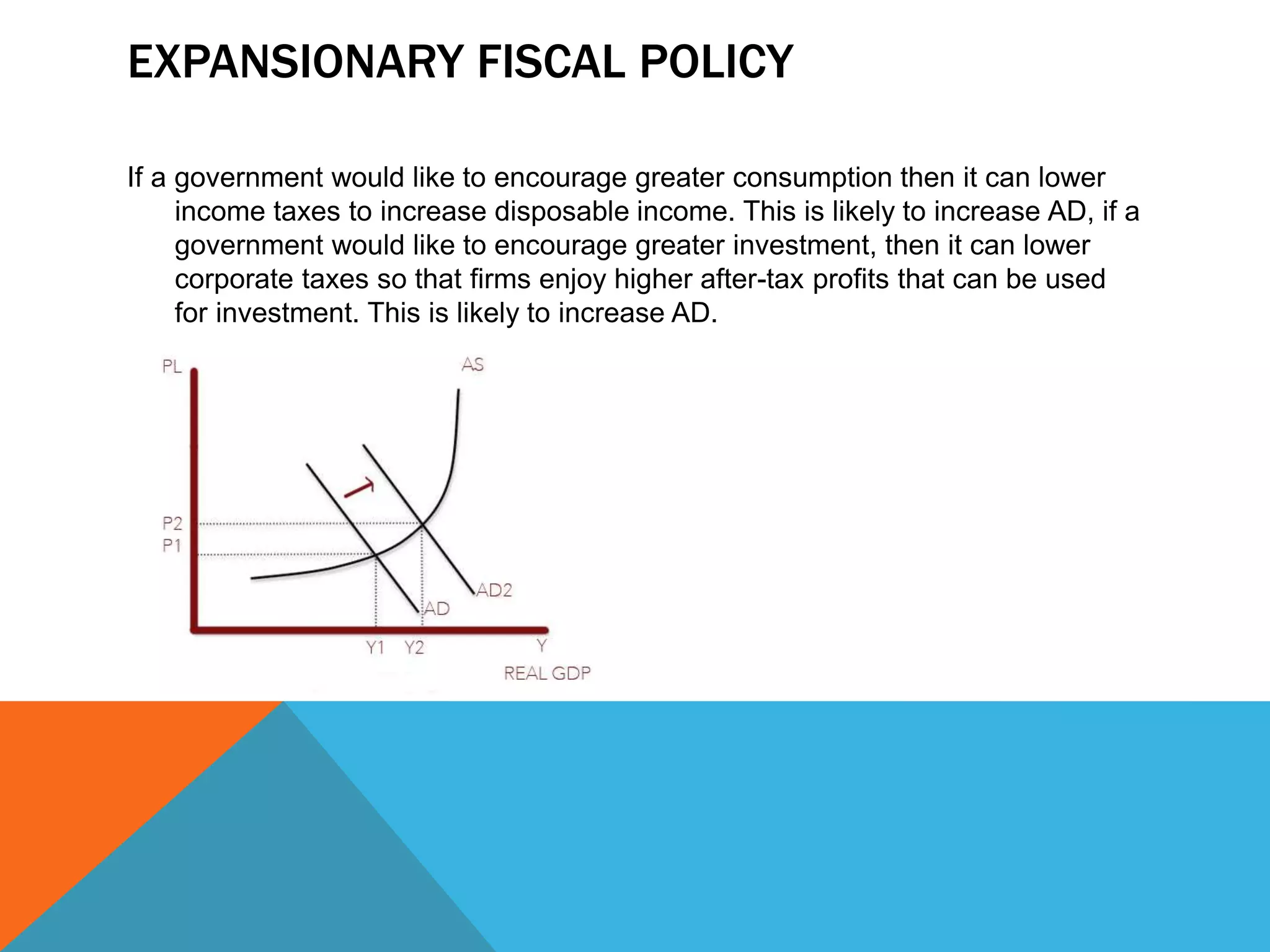 EXPANSIONARY FISCAL POLICY

If a government would like to encourage greater consumption then it can lower income taxes to increase disposable income. This is likely to increase AD, if a government would like to encourage greater investment, then it can lower corporate taxes so that firms enjoy higher after-tax profits that can be used for investment. This is likely to increase AD.

PL
AS
P2
P1
AD2
AD
Y1
Y2
Y
REAL GDP